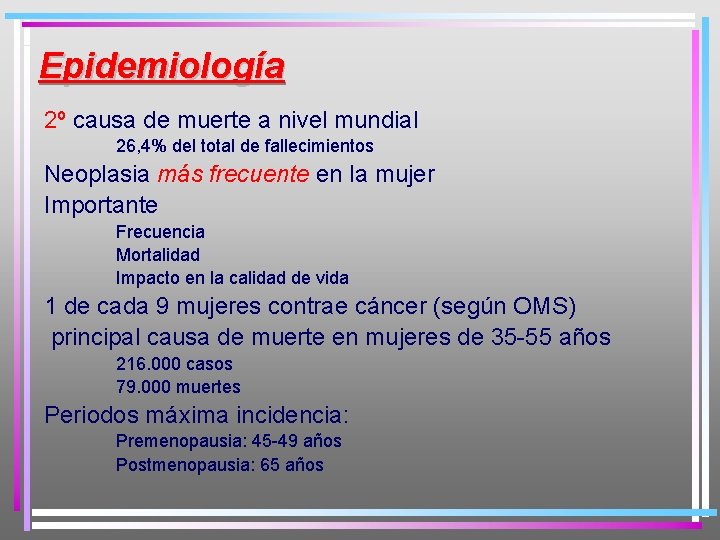 Epidemiología

2º causa de muerte a nivel mundial

26,4% del total de fallecimientos

Neoplasia más frecuente en la mujer

Importante

Frecuencia

Mortalidad

Impacto en la calidad de vida

1 de cada 9 mujeres contrae cáncer (según OMS)

principal causa de muerte en mujeres de 35-55 años

216.000 casos

79.000 muertes

Periodos máxima incidencia:

Premenopausia: 45-49 años

Postmenopausia: 65 años